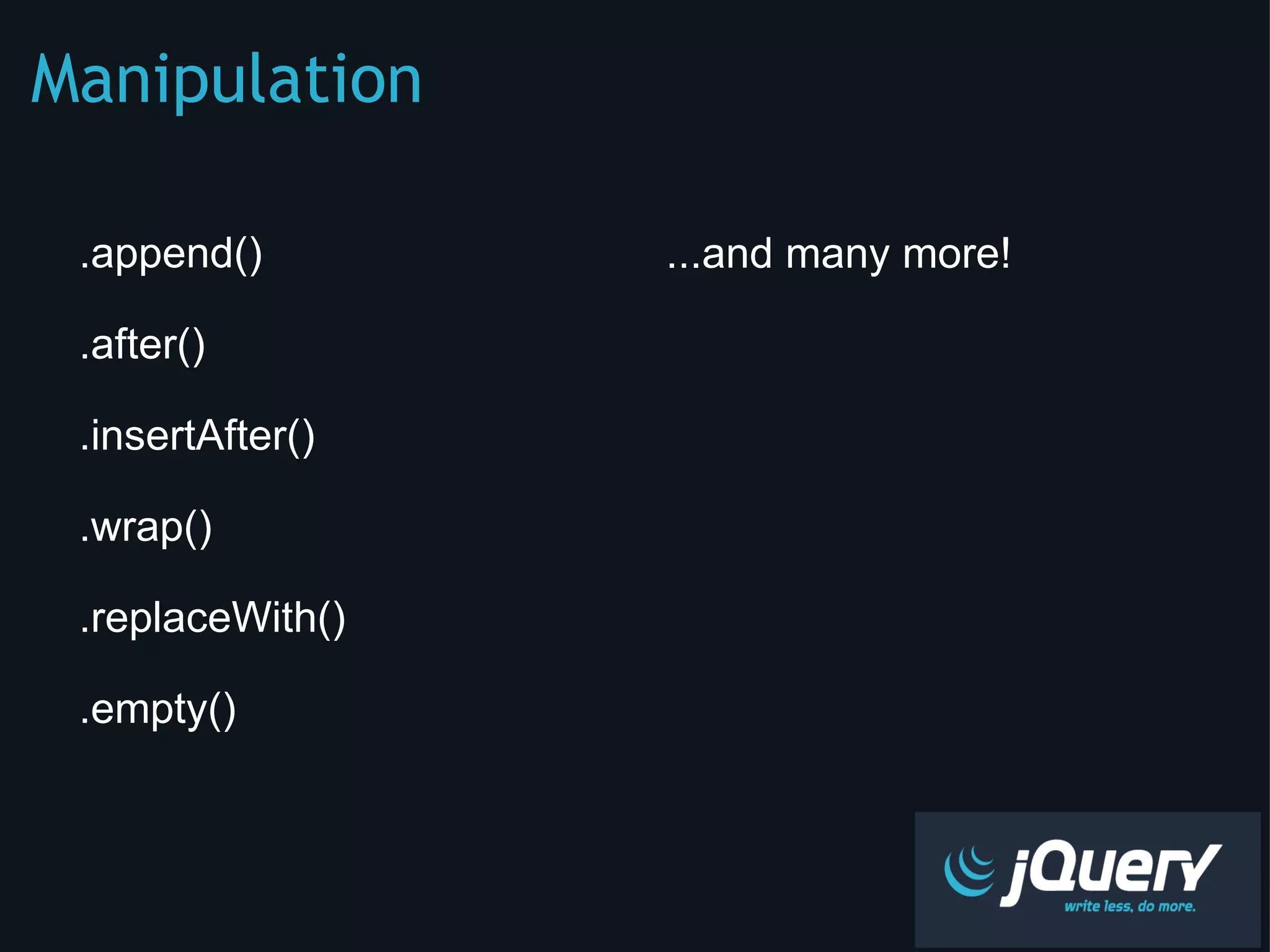 Manipulation

.append()

.after()

.insertAfter()

.wrap()

.replaceWith()

.empty()

...and many more!

jQuery
write less, do more.